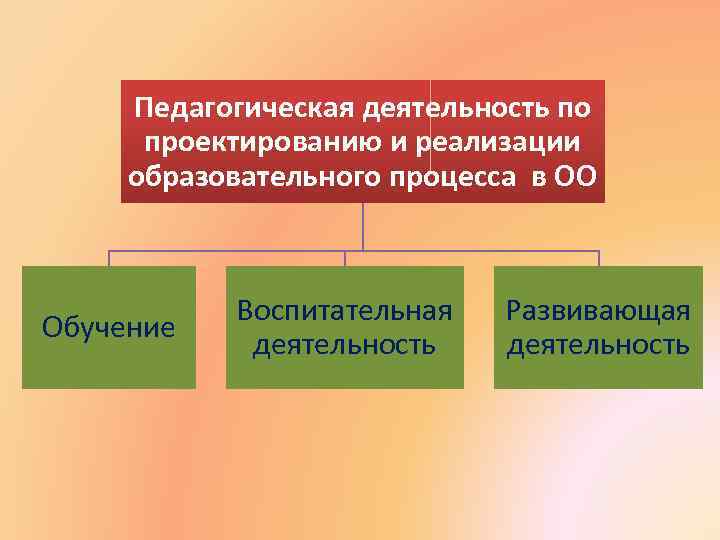 Педагогическая деятельность по проектированию и реализации образовательного процесса в ОО

Обучение

Воспитательная деятельность

Развивающая деятельность